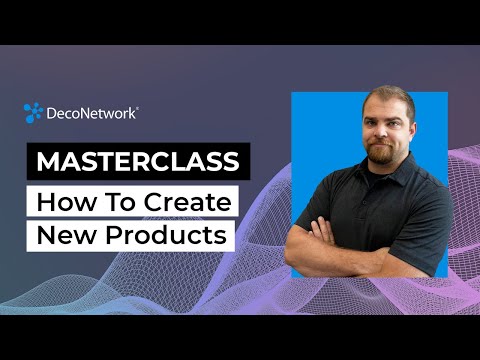 DecoNetwork®

MASTERCLASS

How To Create New Products